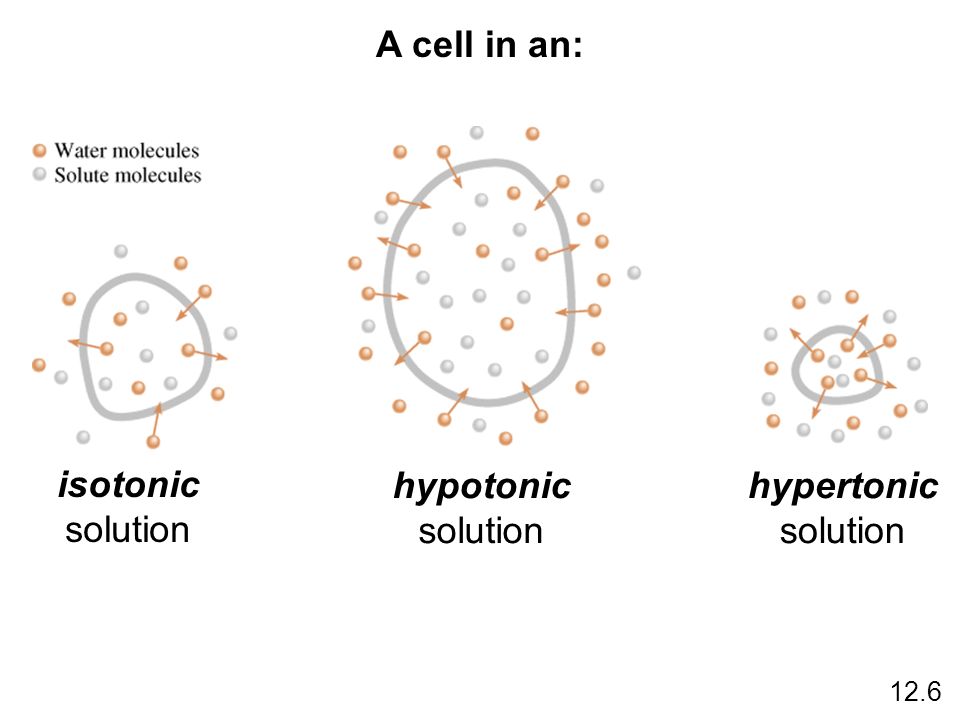 A cell in an:

Water molecules
Solute molecules

isotonic solution

hypotonic solution

hypertonic solution

12.6